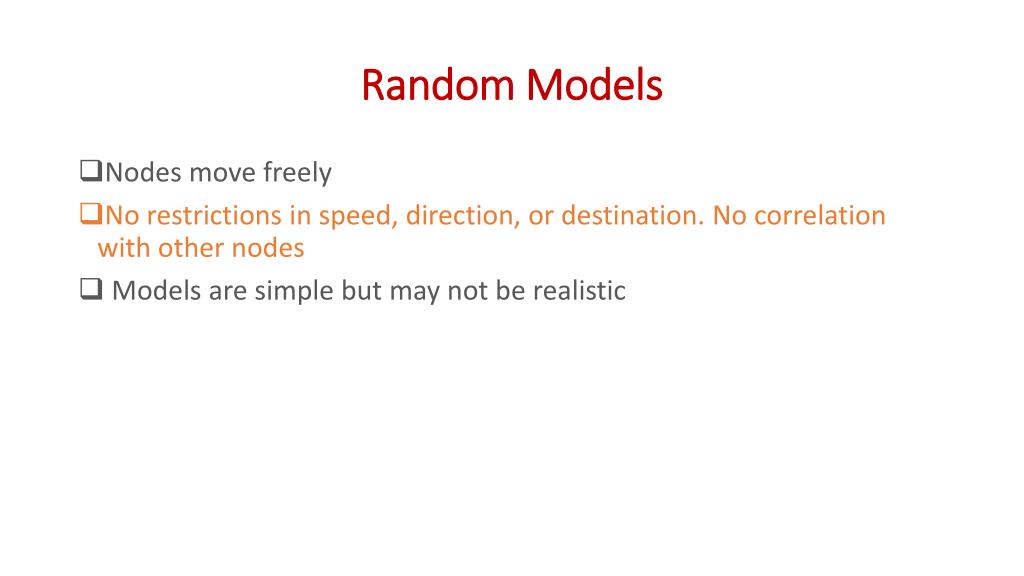 Random Models

❑Nodes move freely

❑No restrictions in speed, direction, or destination. No correlation with other nodes

❑ Models are simple but may not be realistic